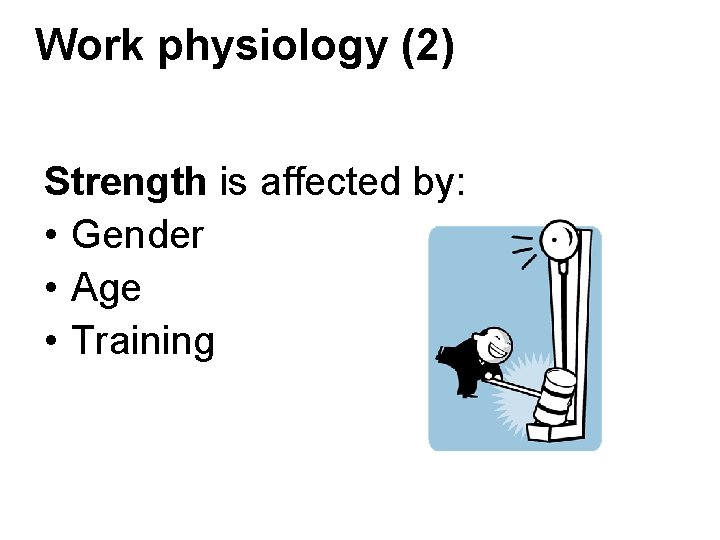 Work physiology (2)

Strength is affected by:
• Gender
• Age
• Training